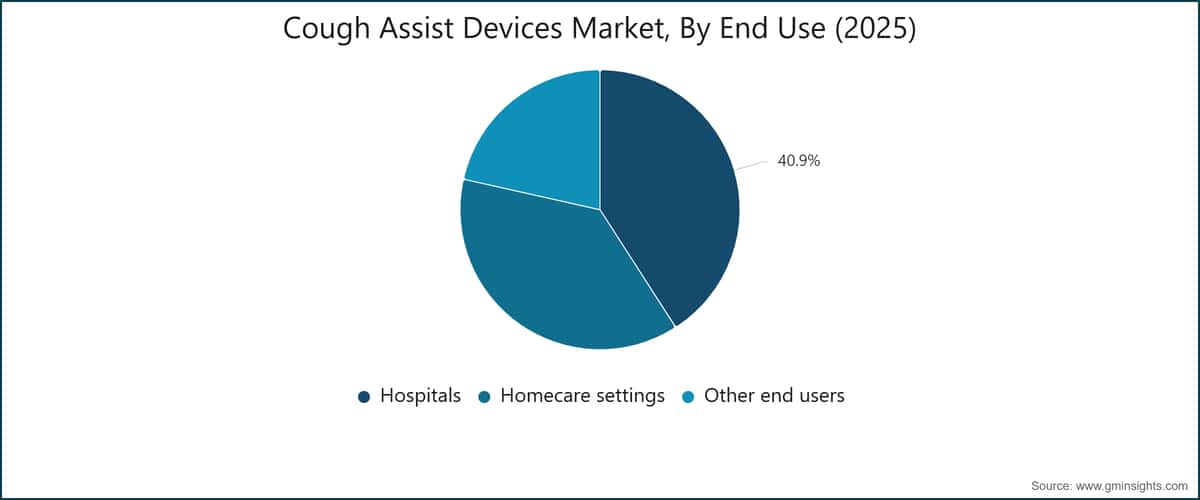 Cough Assist Devices Market, By End Use (2025)

40.9%

Hospitals Homecare settings Other end users

Source: www.gminsights.com